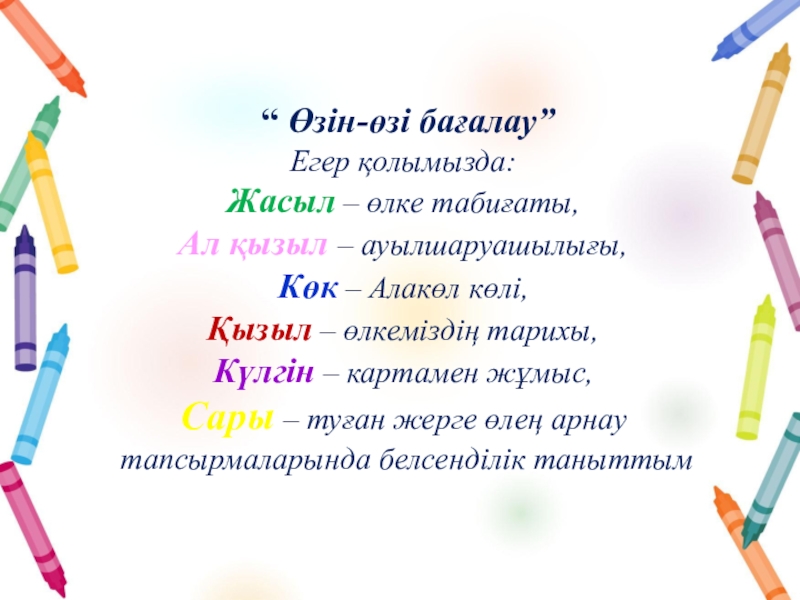 “ Өзін-өзі бағалау”
Егер қолымызда:
Жасыл – өлке табиғаты,
Ал қызыл – ауылшаруашылығы,
Көк – Алакөл көлі,
Қызыл – өлкеміздің тарихы,
Күлгін – картамен жұмыс,
Сары – туған жерге өлең арнау тапсырмаларында белсенділік таныттым